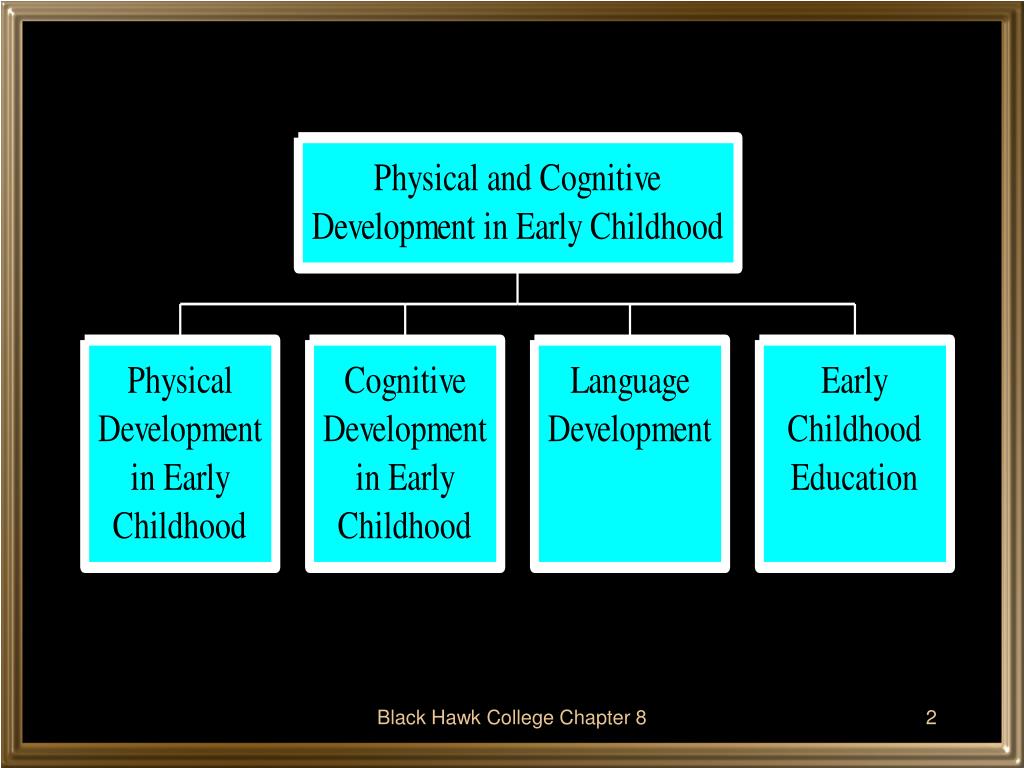 Physical and Cognitive Development in Early Childhood

Physical Development in Early Childhood

Cognitive Development in Early Childhood

Language Development

Early Childhood Education

Black Hawk College Chapter 8

2